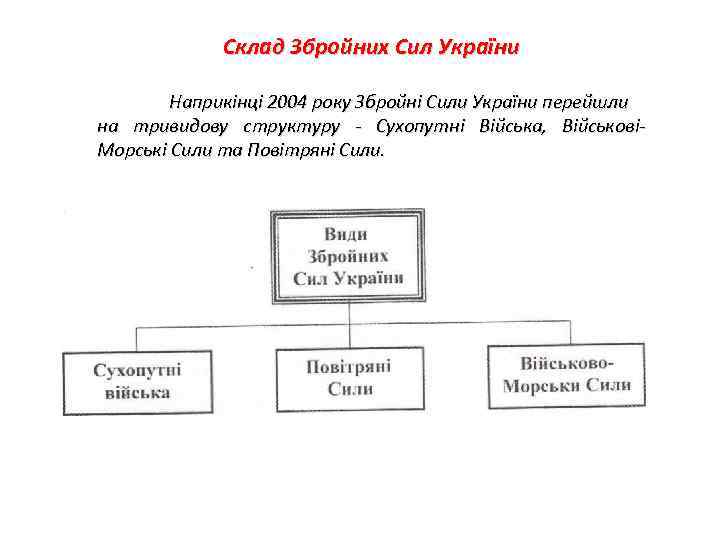 Склад Збройних Сил України

Наприкінці 2004 року Збройні Сили України перейшли на тривидову структуру - Сухопутні Війська, Військові-Морські Сили та Повітряні Сили.

Види Збройних Сил України

Сухопутні війська

Повітряні Сили

Військово-Морськи Сили